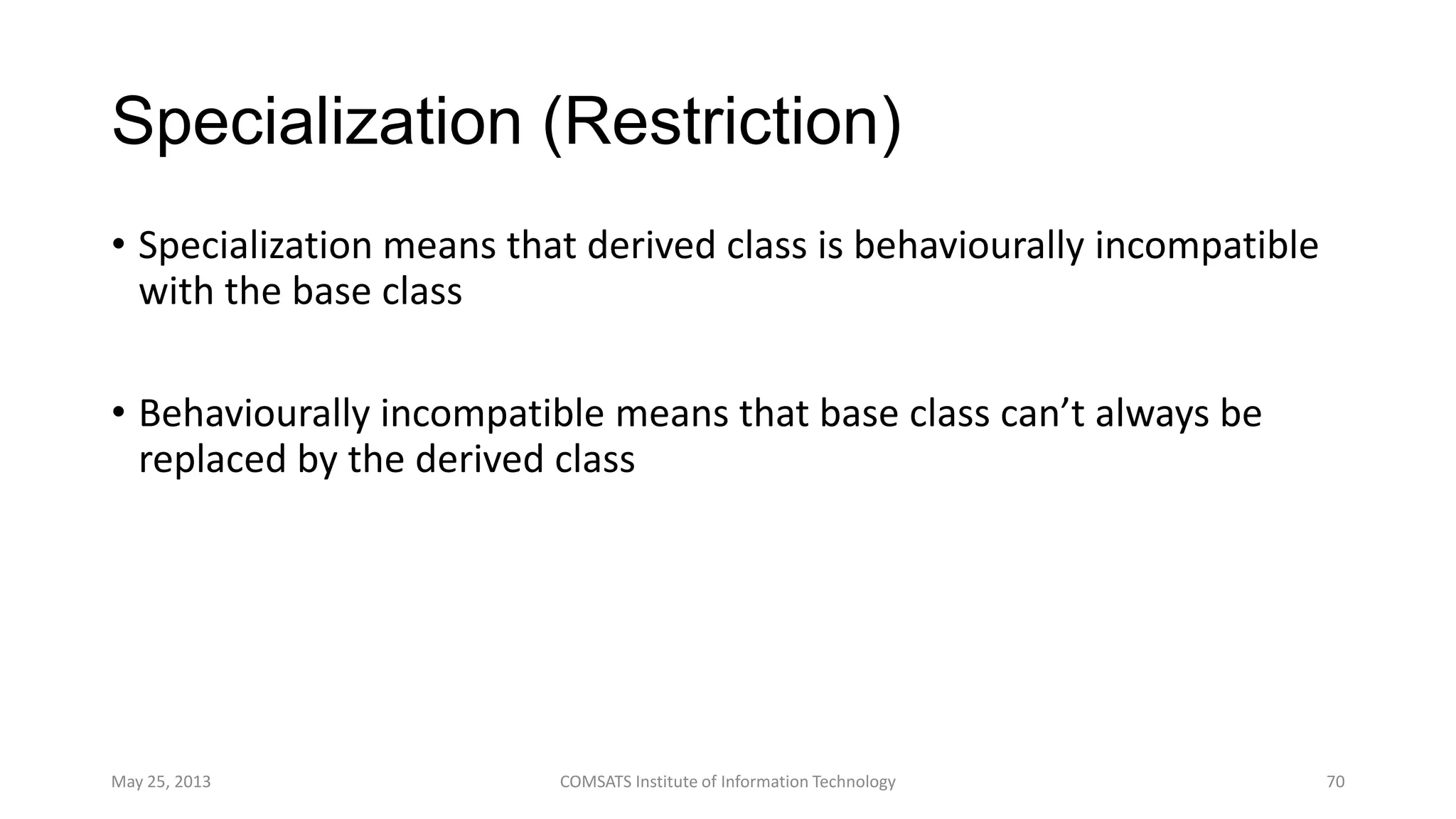 Specialization (Restriction)

• Specialization means that derived class is behaviourally incompatible with the base class

• Behaviourally incompatible means that base class can’t always be replaced by the derived class

May 25, 2013
COMSATS Institute of Information Technology
70